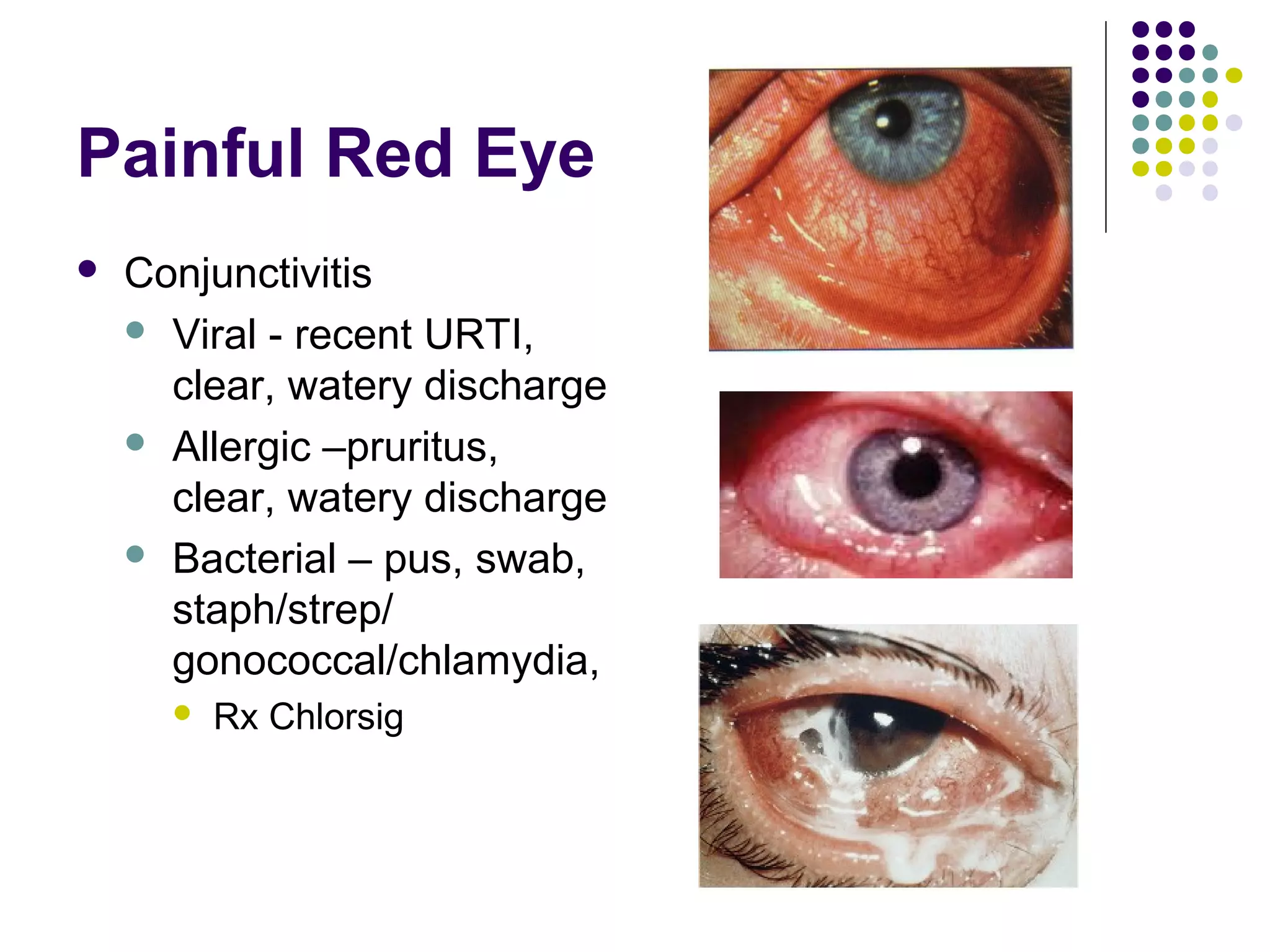 Painful Red Eye

- Conjunctivitis
  - Viral - recent URTI, clear, watery discharge
  - Allergic –pruritus, clear, watery discharge
  - Bacterial – pus, swab, staph/strep/ gonococcal/chlamydia,
    - Rx Chlorsig